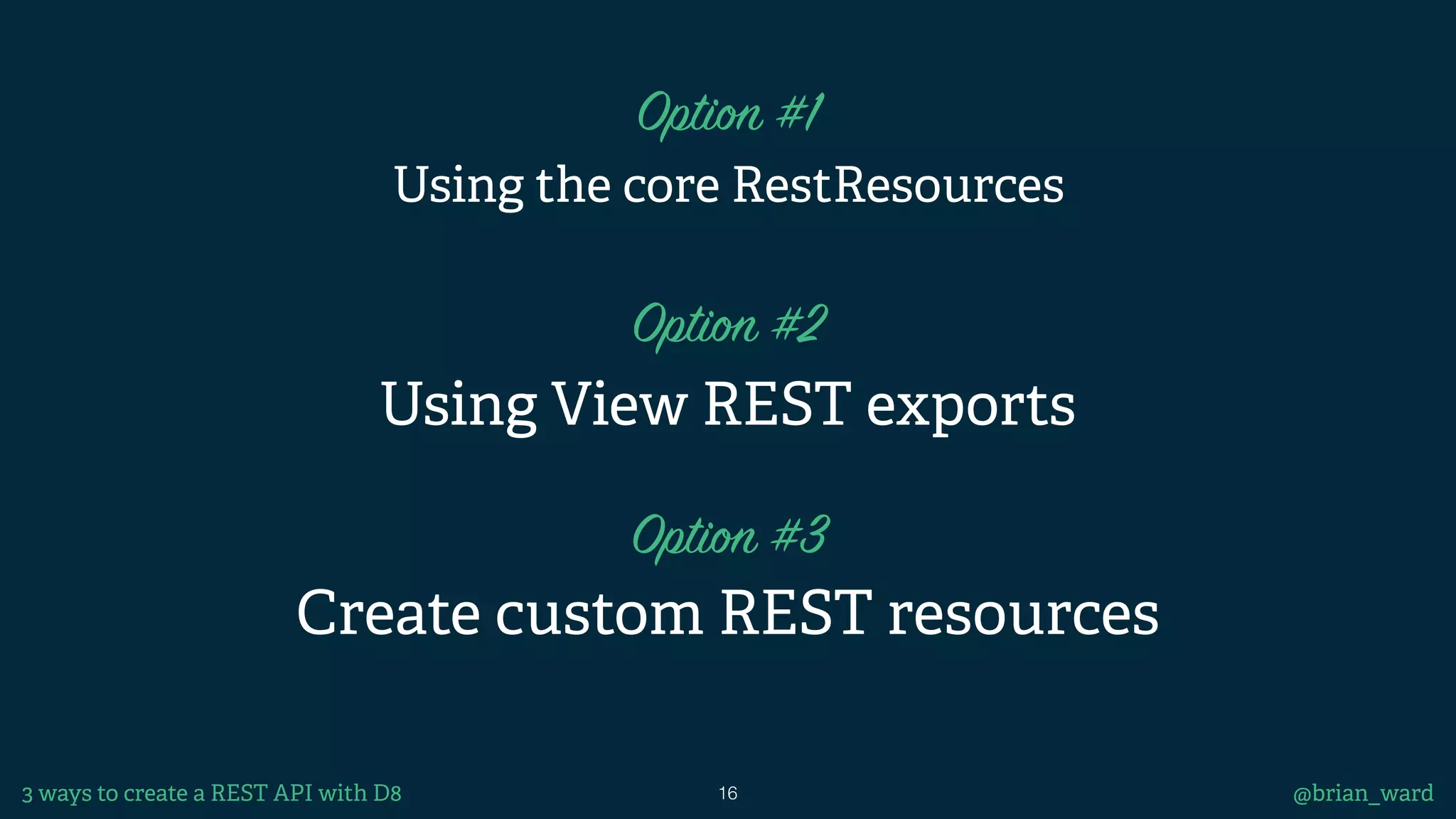 Option #1

Using the core RestResources

Option #2

Using View REST exports

Option #3

Create custom REST resources

3 ways to create a REST API with D8

16

@brian_ward